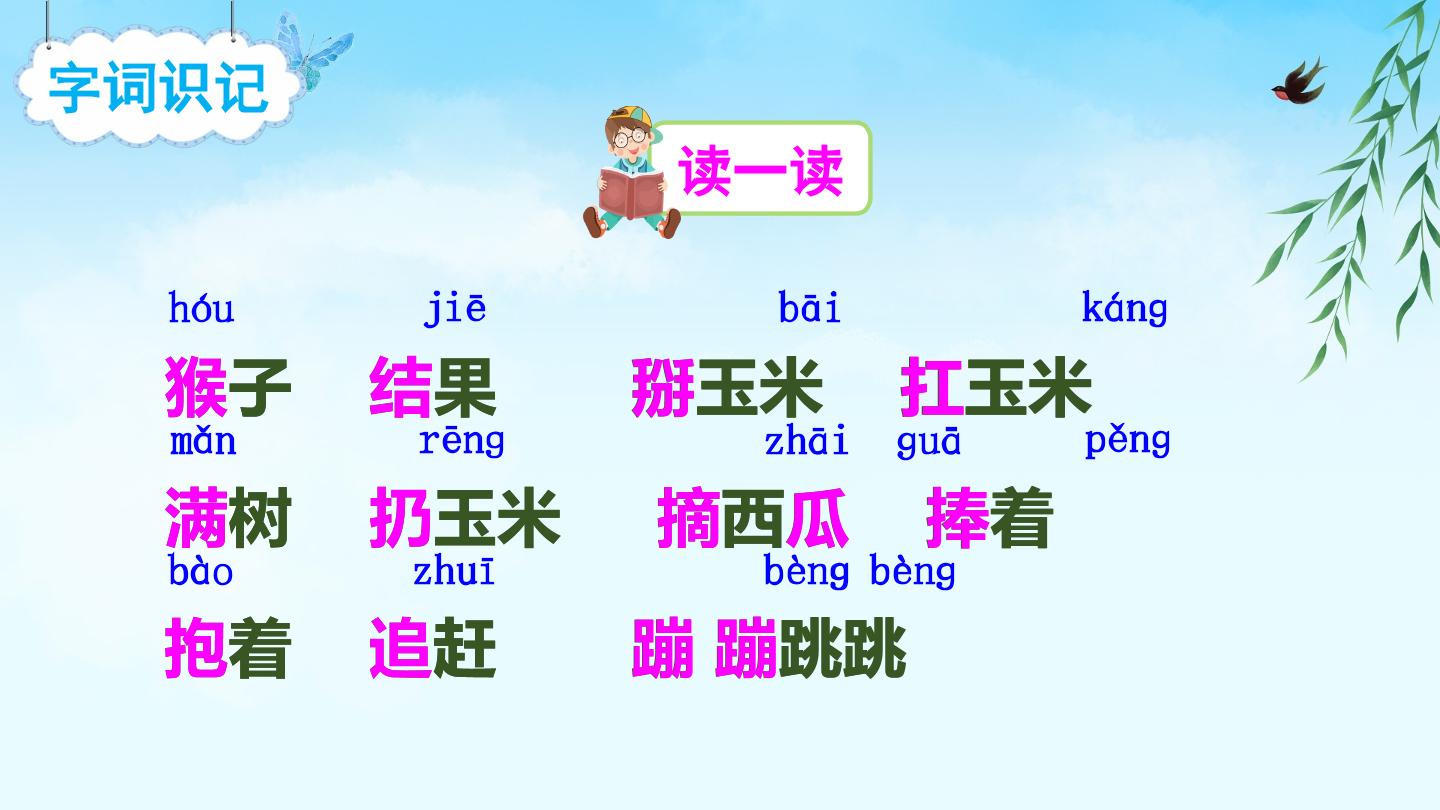 字词识记

读一读

hóu jiē bāi káng
猴子 结果 掰玉米 扛玉米

mǎn rēng zhāi guā pěng
满树 扔玉米 摘西瓜 捧着

bào zhuī bèng bèng
抱着 追赶 蹦 蹦跳跳